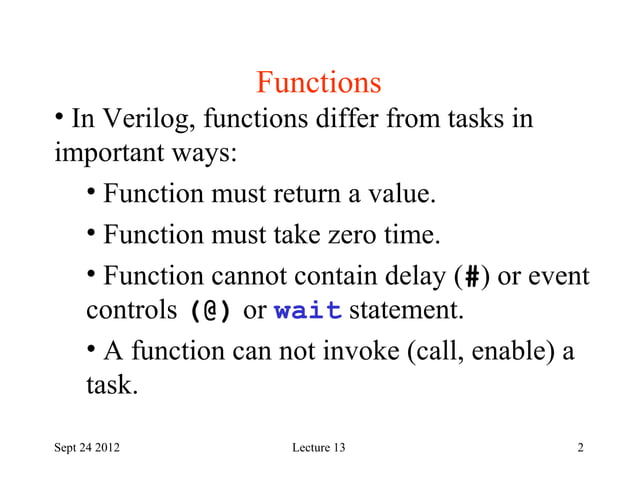 Functions

• In Verilog, functions differ from tasks in important ways:

• Function must return a value.

• Function must take zero time.

• Function cannot contain delay (#) or event controls (@) or wait statement.

• A function can not invoke (call, enable) a task.

Sept 24 2012 Lecture 13 2